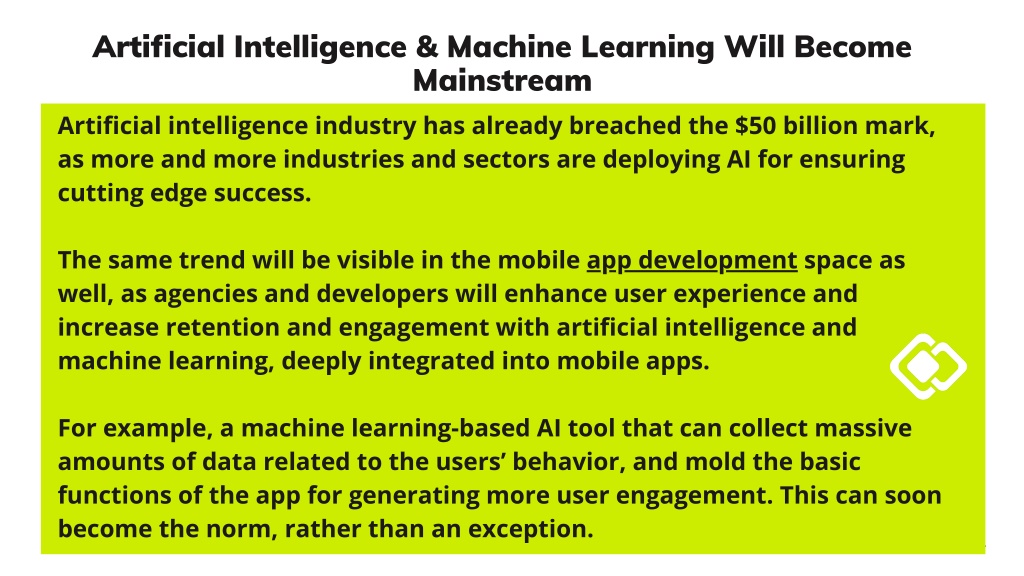 Artificial Intelligence & Machine Learning Will Become Mainstream

Artificial intelligence industry has already breached the $50 billion mark, as more and more industries and sectors are deploying AI for ensuring cutting edge success.

The same trend will be visible in the mobile app development space as well, as agencies and developers will enhance user experience and increase retention and engagement with artificial intelligence and machine learning, deeply integrated into mobile apps.

For example, a machine learning-based AI tool that can collect massive amounts of data related to the users' behavior, and mold the basic functions of the app for generating more user engagement. This can soon become the norm, rather than an exception.